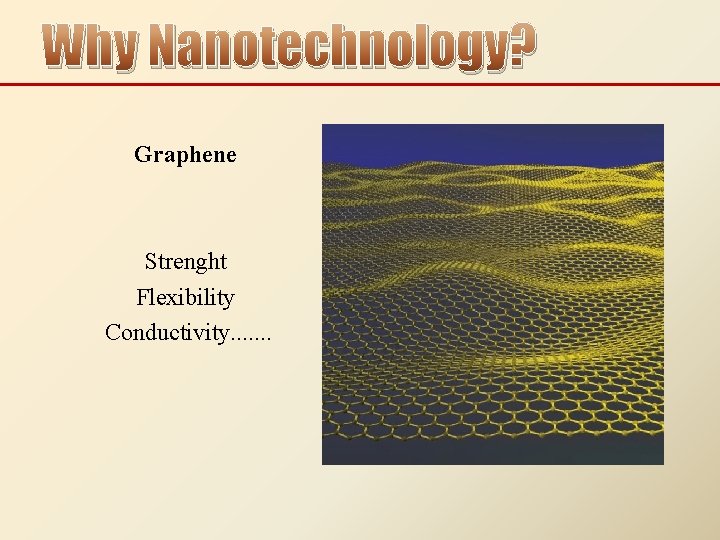 Why Nanotechnology?

Graphene

Strenght
Flexibility
Conductivity.......